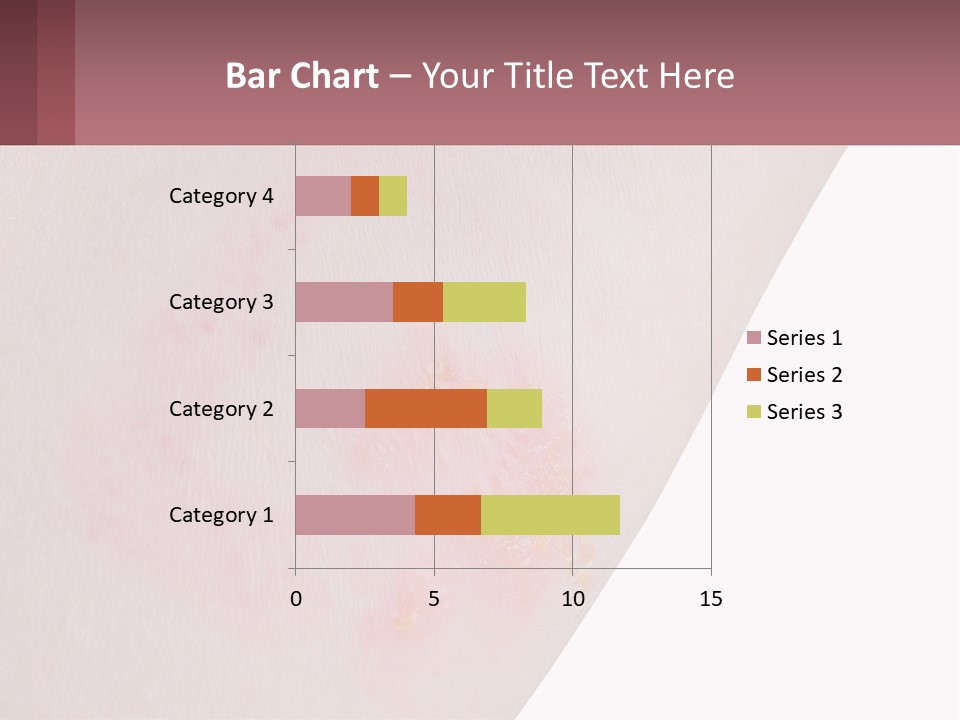 Bar Chart – Your Title Text Here

Category 4
Category 3
Category 2
Category 1

0
5
10
15

Series 1
Series 2
Series 3